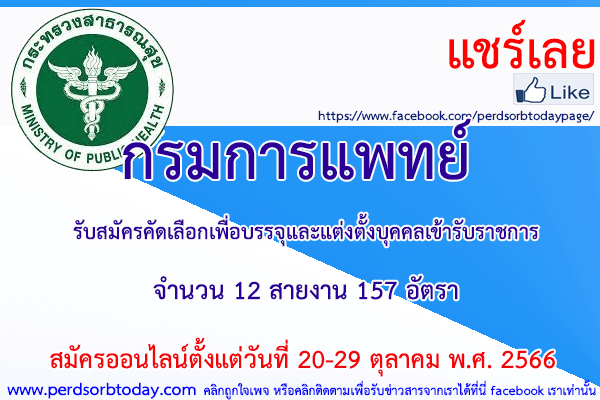 กระทรวงสาธารณสุข
MINISTRY OF PUBLIC HEALTH

แชร์เลย

Like

https://www.facebook.com/perdsorbtodaypage/

กรมการแพทย์

รับสมัครคัดเลือกเพื่อบรรจุและแต่งตั้งบุคคลเข้ารับราชการ

จำนวน 12 สายงาน 157 อัตรา

สมัครออนไลน์ตั้งแต่วันที่ 20-29 ตุลาคม พ.ศ. 2566

www.perdsorbtoday.com คลิกถูกใจเพจ หรือคลิกติดตามเพื่อรับข่าวสารจากเราได้ที่นี่ facebook เราเท่านั้น